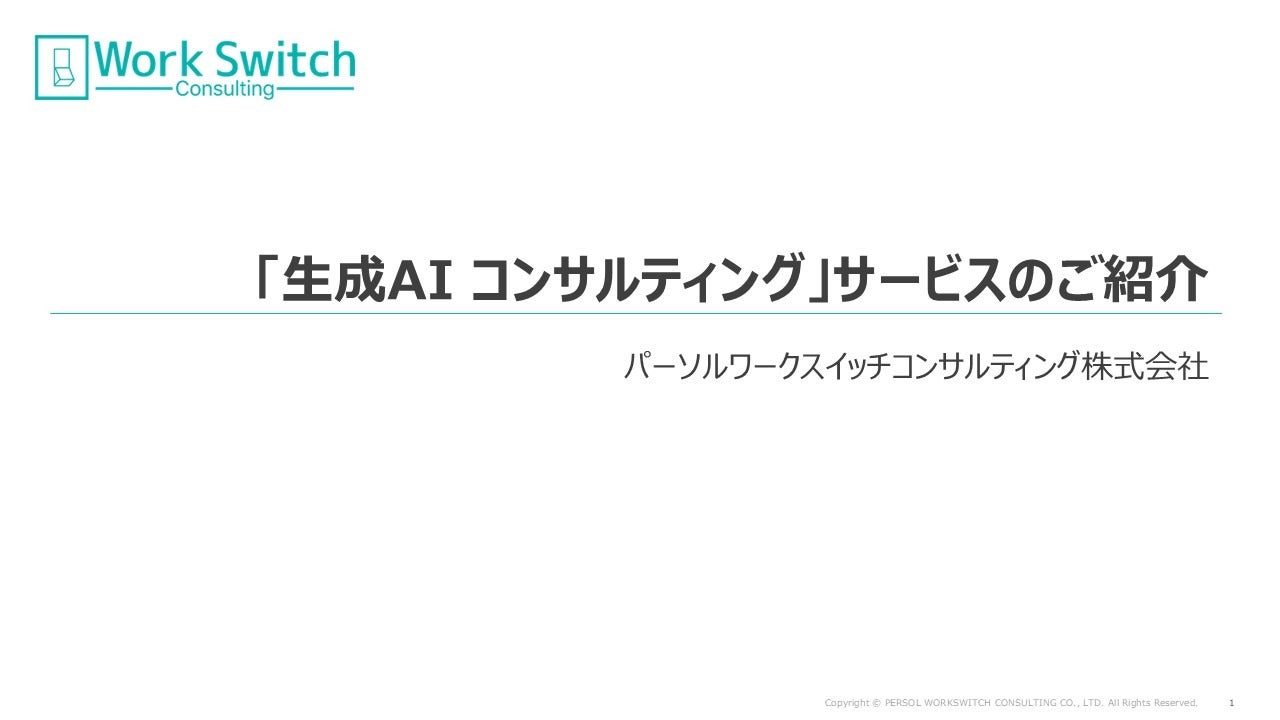 Work Switch
Consulting

「生成AI コンサルティング」サービスのご紹介

パーソルワークスイッチコンサルティング株式会社

Copyright © PERSOL WORKSWITCH CONSULTING CO., LTD. All Rights Reserved.
1